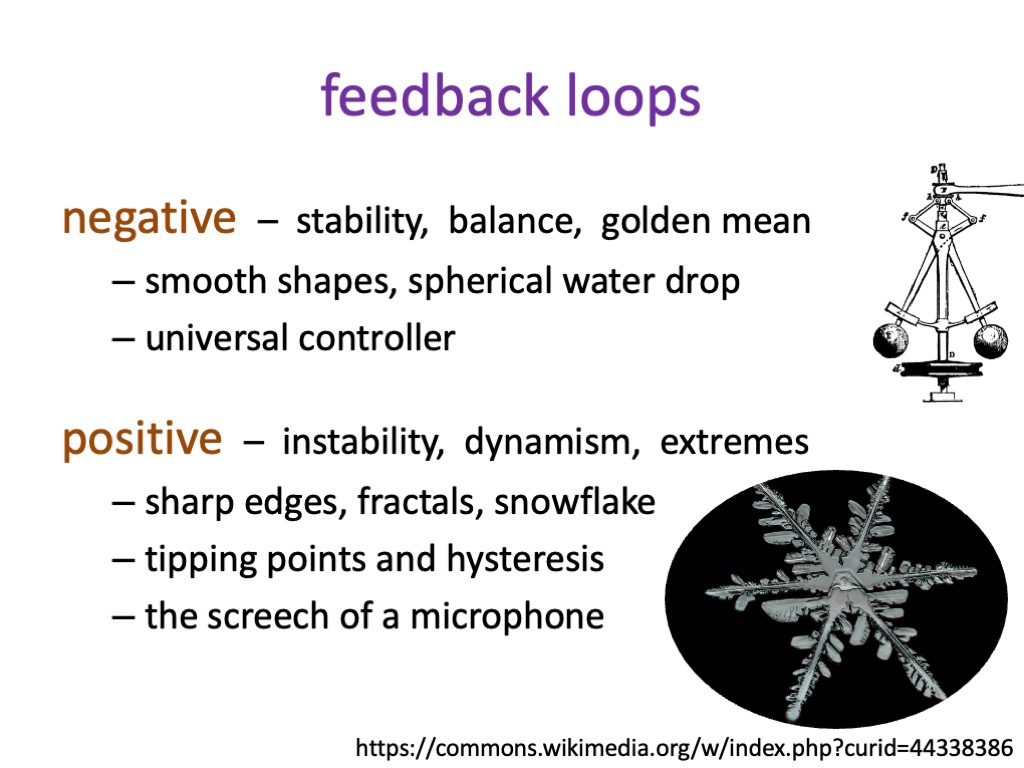 feedback loops

negative – stability, balance, golden mean

– smooth shapes, spherical water drop

– universal controller

positive – instability, dynamism, extremes

– sharp edges, fractals, snowflake

– tipping points and hysteresis

– the screech of a microphone

https://commons.wikimedia.org/w/index.php?curid=44338386